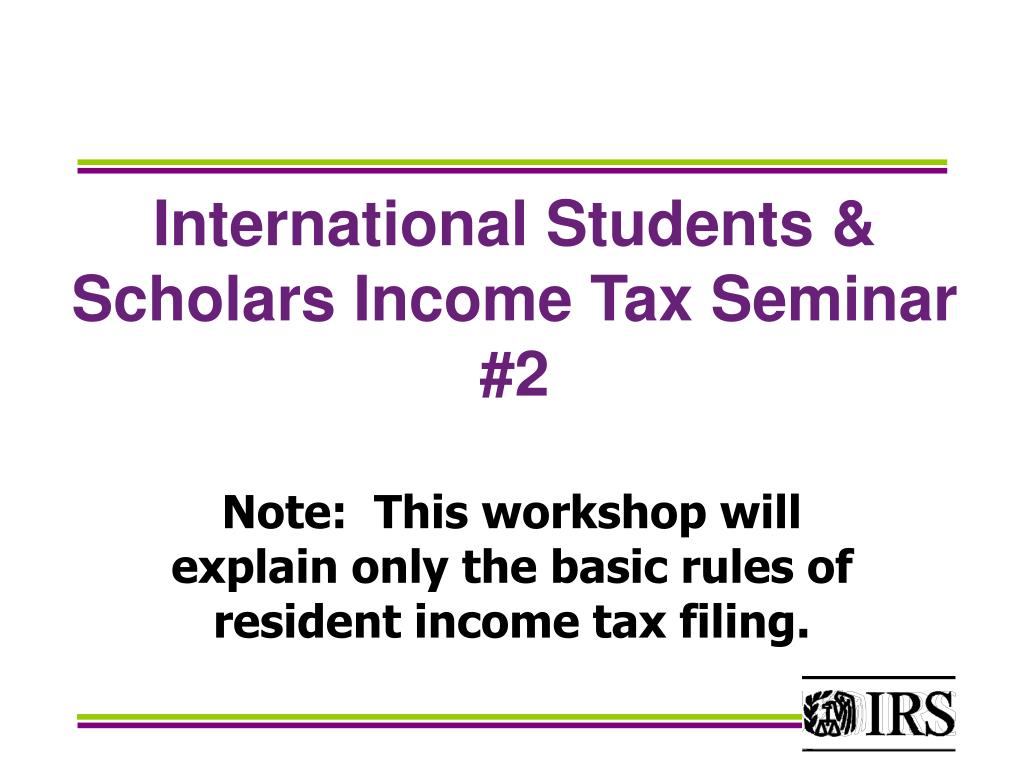 International Students & Scholars Income Tax Seminar #2

Note: This workshop will explain only the basic rules of resident income tax filing.

IRS